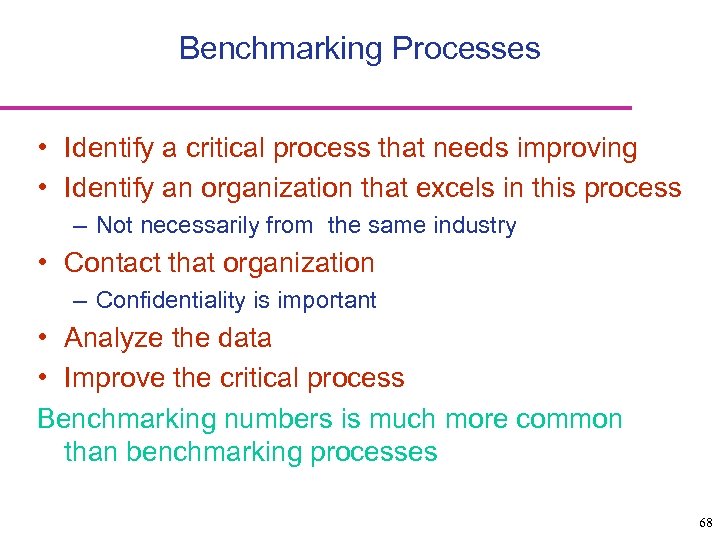 Benchmarking Processes

• Identify a critical process that needs improving
• Identify an organization that excels in this process
– Not necessarily from the same industry
• Contact that organization
– Confidentiality is important
• Analyze the data
• Improve the critical process

Benchmarking numbers is much more common than benchmarking processes

68